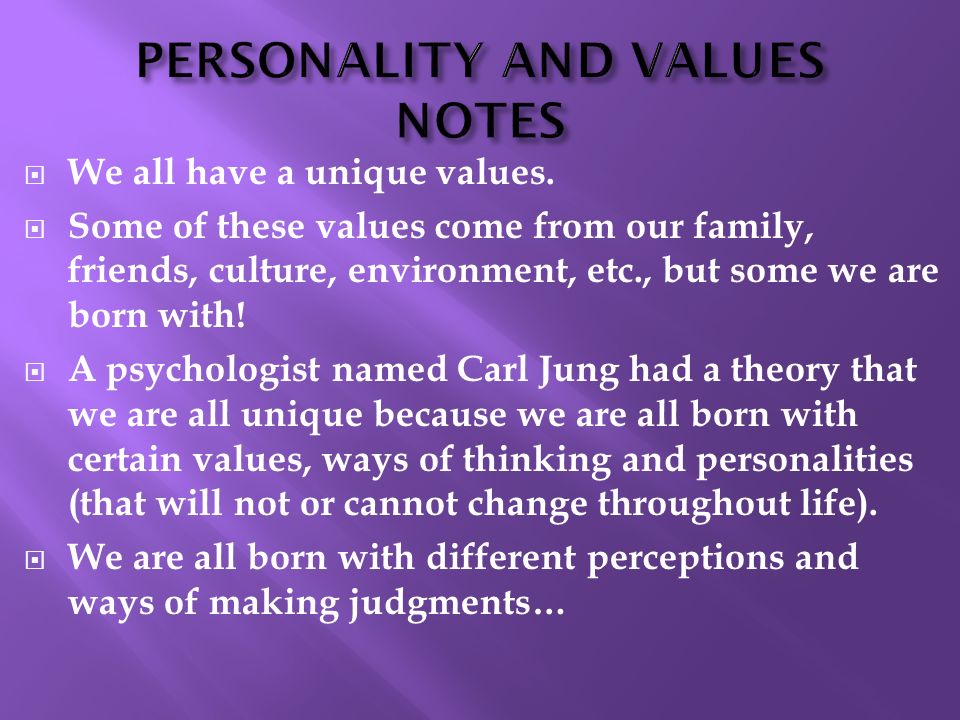 PERSONALITY AND VALUES NOTES

We all have a unique values.

Some of these values come from our family, friends, culture, environment, etc., but some we are born with!

A psychologist named Carl Jung had a theory that we are all unique because we are all born with certain values, ways of thinking and personalities (that will not or cannot change throughout life).

We are all born with different perceptions and ways of making judgments…